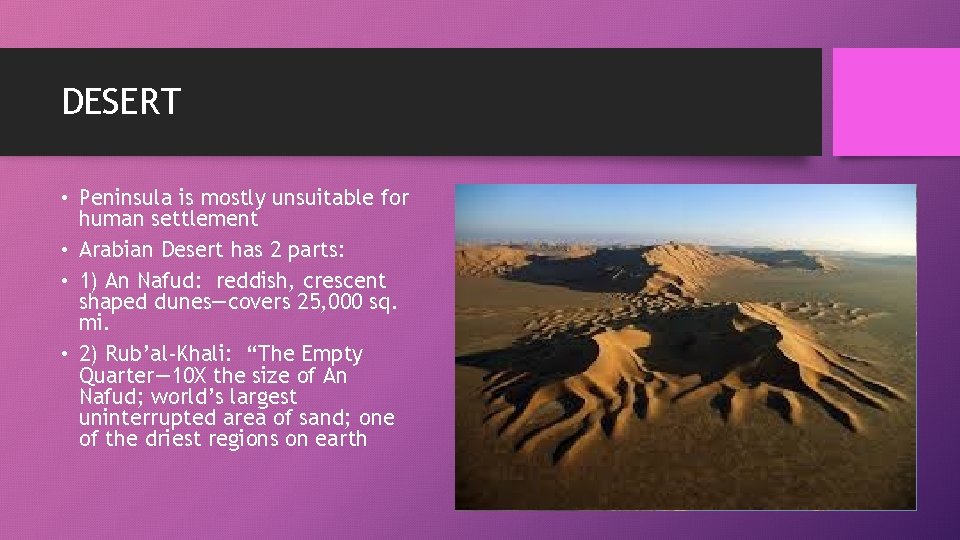 DESERT

• Peninsula is mostly unsuitable for human settlement

• Arabian Desert has 2 parts:

• 1) An Nafud: reddish, crescent shaped dunes—covers 25,000 sq. mi.

• 2) Rub'al-Khali: "The Empty Quarter—10X the size of An Nafud; world's largest uninterrupted area of sand; one of the driest regions on earth